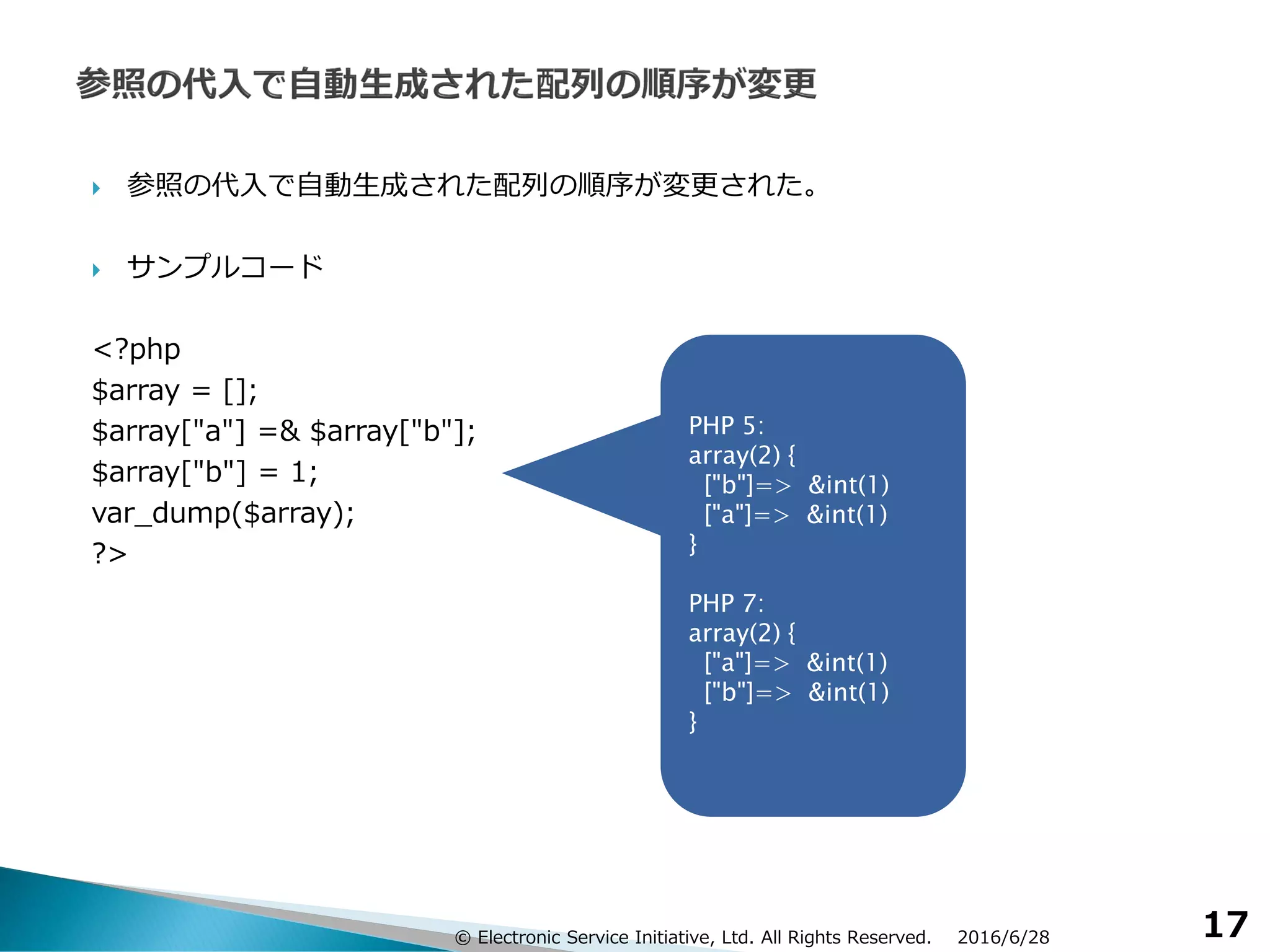 参照の代入で自動生成された配列の順序が変更

参照の代入で自動生成された配列の順序が変更された。

サンプルコード

<?php
$array = [];
$array["a"] =& $array["b"];
$array["b"] = 1;
var_dump($array);
?>

PHP 5:
array(2) {
["b"]=> &int(1)
["a"]=> &int(1)
}

PHP 7:
array(2) {
["a"]=> &int(1)
["b"]=> &int(1)
}

© Electronic Service Initiative, Ltd. All Rights Reserved. 2016/6/28

17